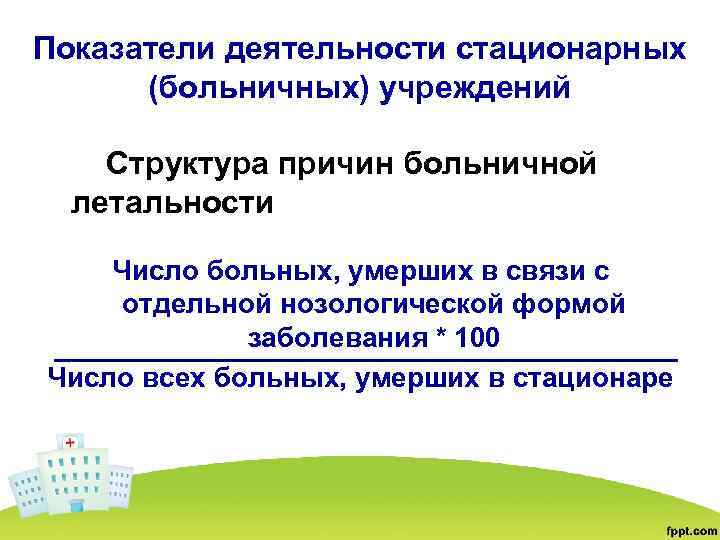 Показатели деятельности стационарных (больничных) учреждений

Структура причин больничной летальности

Число больных, умерших в связи с отдельной нозологической формой заболевания * 100

Число всех больных, умерших в стационаре

fppt.com